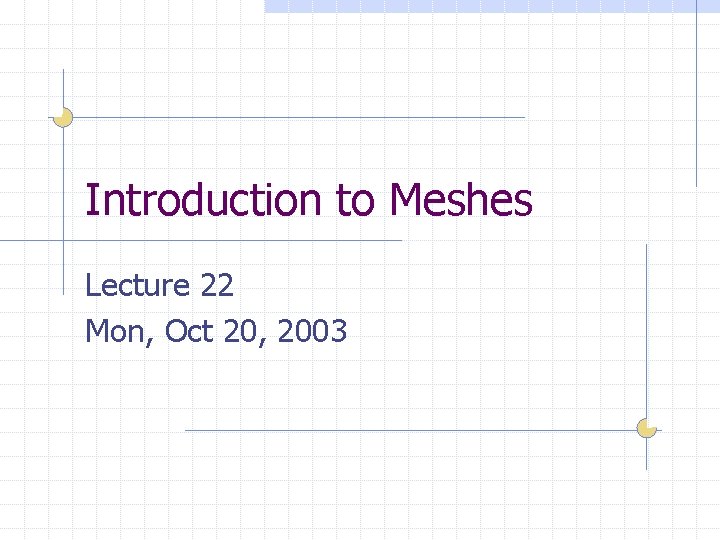 Introduction to Meshes

Lecture 22
Mon, Oct 20, 2003